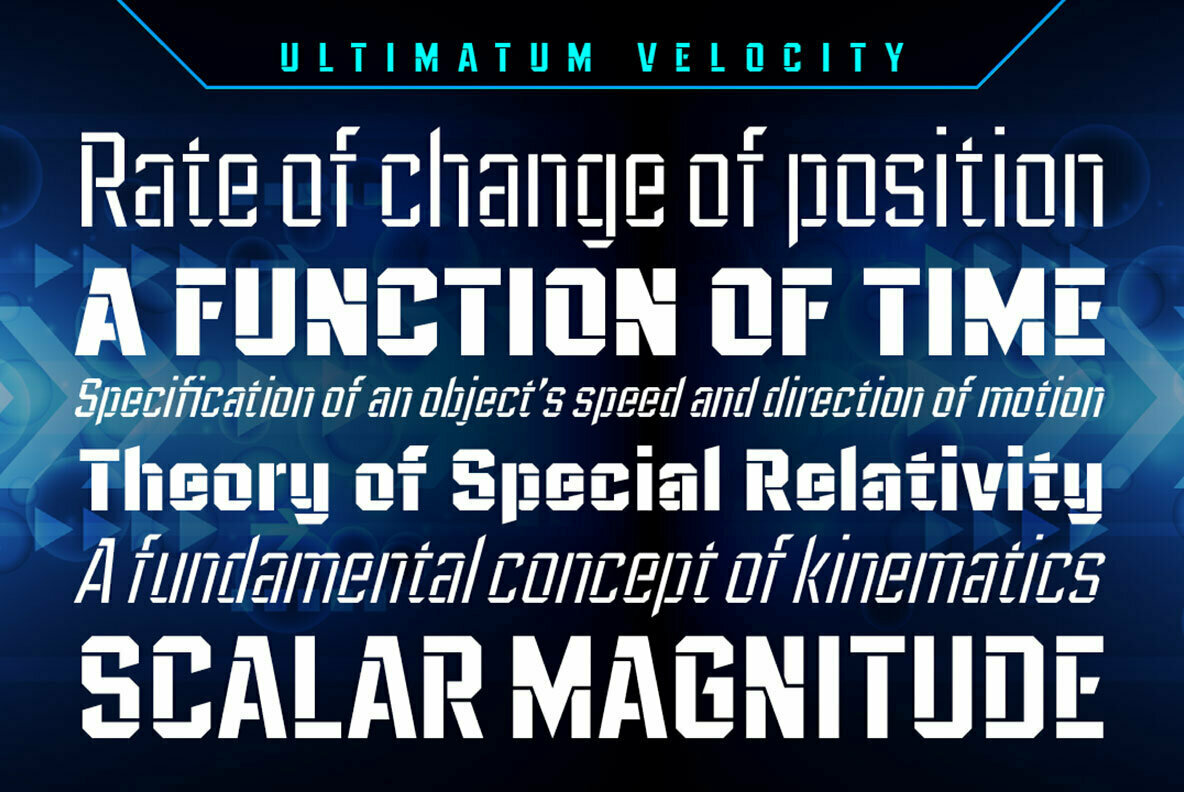 ULTIMATUM VELOCITY

Rate of change of position

A FUNCTION OF TIME

Specification of an object's speed and direction of motion

Theory of Special Relativity

A fundamental concept of kinematics

SCALAR MAGNITUDE